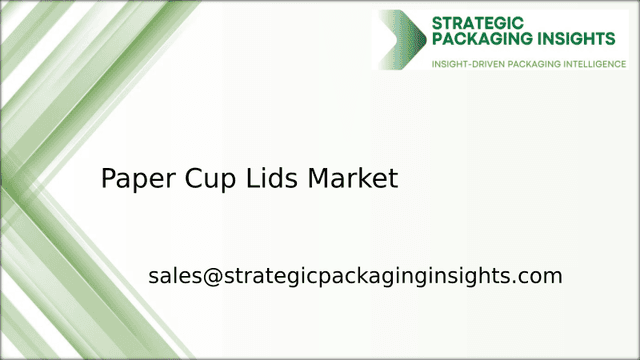 STRATEGIC PACKAGING INSIGHTS
INSIGHT-DRIVEN PACKAGING INTELLIGENCE

Paper Cup Lids Market

sales@strategicpackaginginsights.com